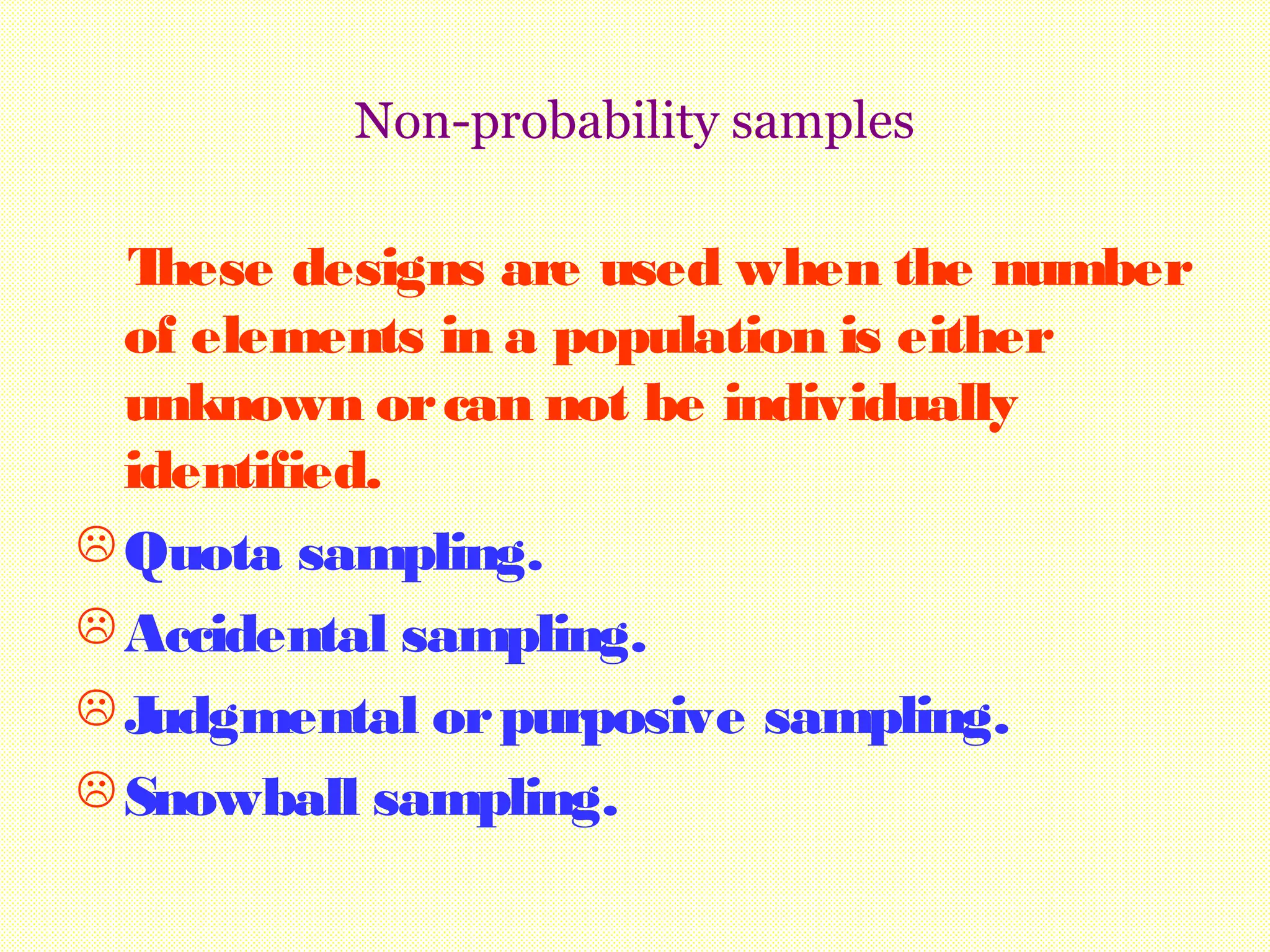 Non-probability samples

These designs are used when the number of elements in a population is either unknown or can not be individually identified.

☹ Quota sampling.
☹ Accidental sampling.
☹ Judgmental or purposive sampling.
☹ Snowball sampling.